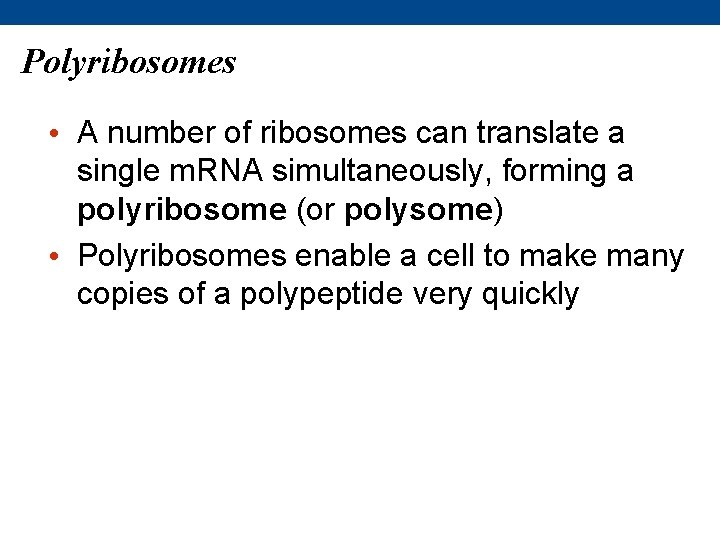 Polyribosomes

• A number of ribosomes can translate a single mRNA simultaneously, forming a polyribosome (or polysome)
• Polyribosomes enable a cell to make many copies of a polypeptide very quickly